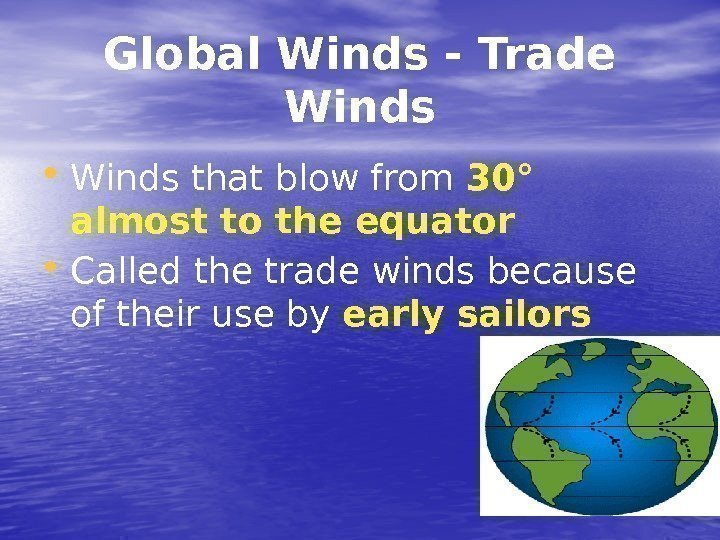 Global Winds - Trade Winds

• Winds that blow from 30° almost to the equator
• Called the trade winds because of their use by early sailors